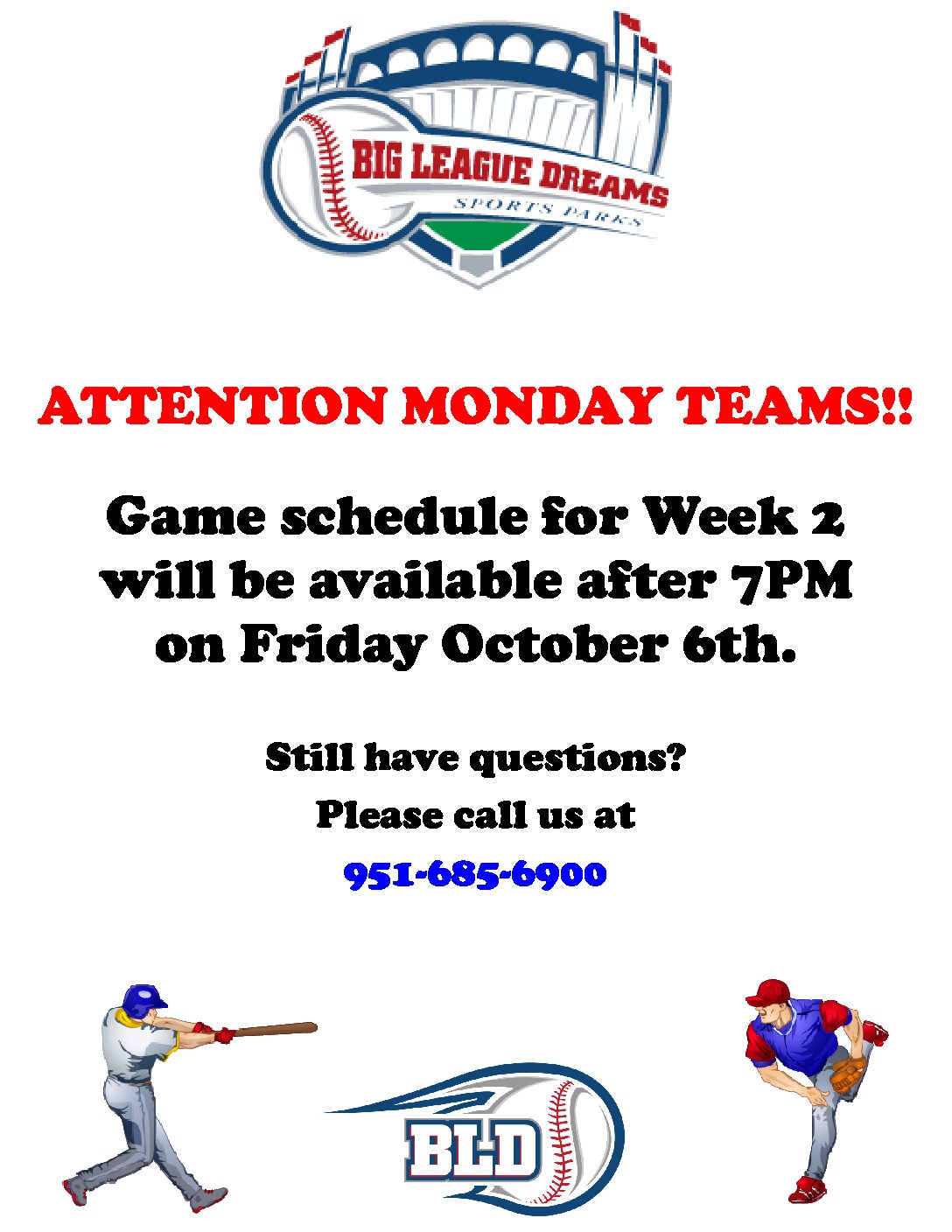 BIG LEAGUE DREAMS
SPORTS PARKS

ATTENTION MONDAY TEAMS!!

Game schedule for Week 2 will be available after 7PM on Friday October 6th.

Still have questions?

Please call us at

951-685-6900

BLD